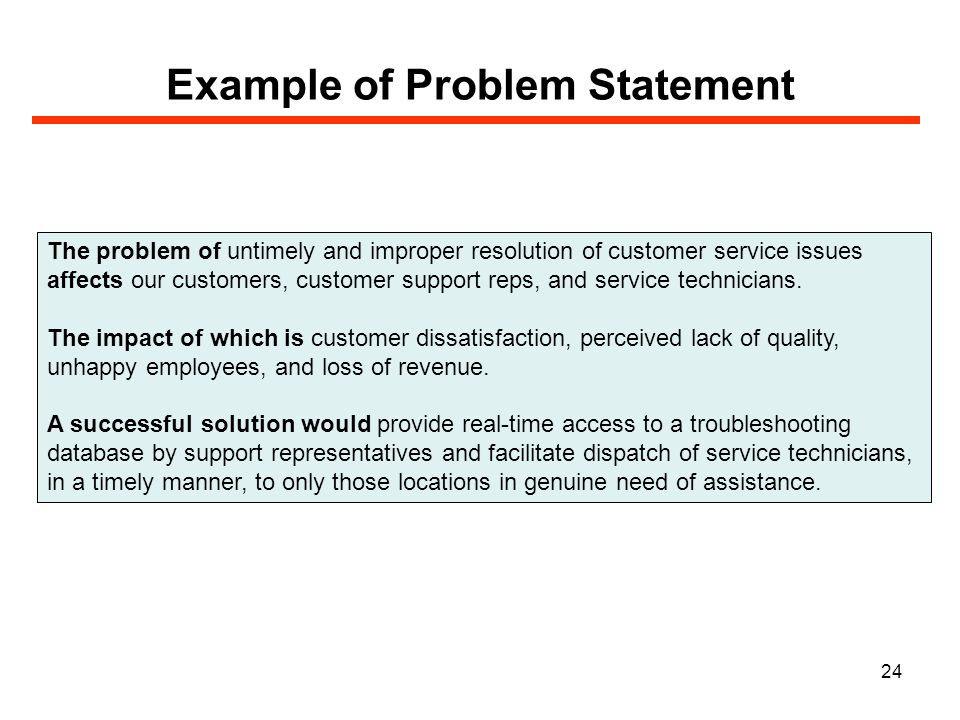 Example of Problem Statement

The problem of untimely and improper resolution of customer service issues affects our customers, customer support reps, and service technicians.

The impact of which is customer dissatisfaction, perceived lack of quality, unhappy employees, and loss of revenue.

A successful solution would provide real-time access to a troubleshooting database by support representatives and facilitate dispatch of service technicians, in a timely manner, to only those locations in genuine need of assistance.

24